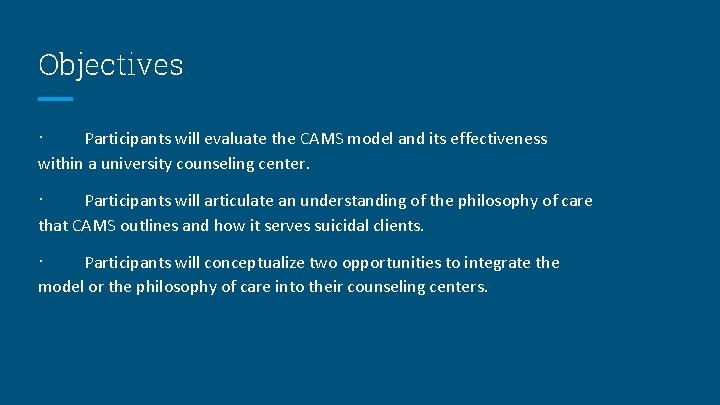 Objectives

· Participants will evaluate the CAMS model and its effectiveness within a university counseling center.

· Participants will articulate an understanding of the philosophy of care that CAMS outlines and how it serves suicidal clients.

· Participants will conceptualize two opportunities to integrate the model or the philosophy of care into their counseling centers.